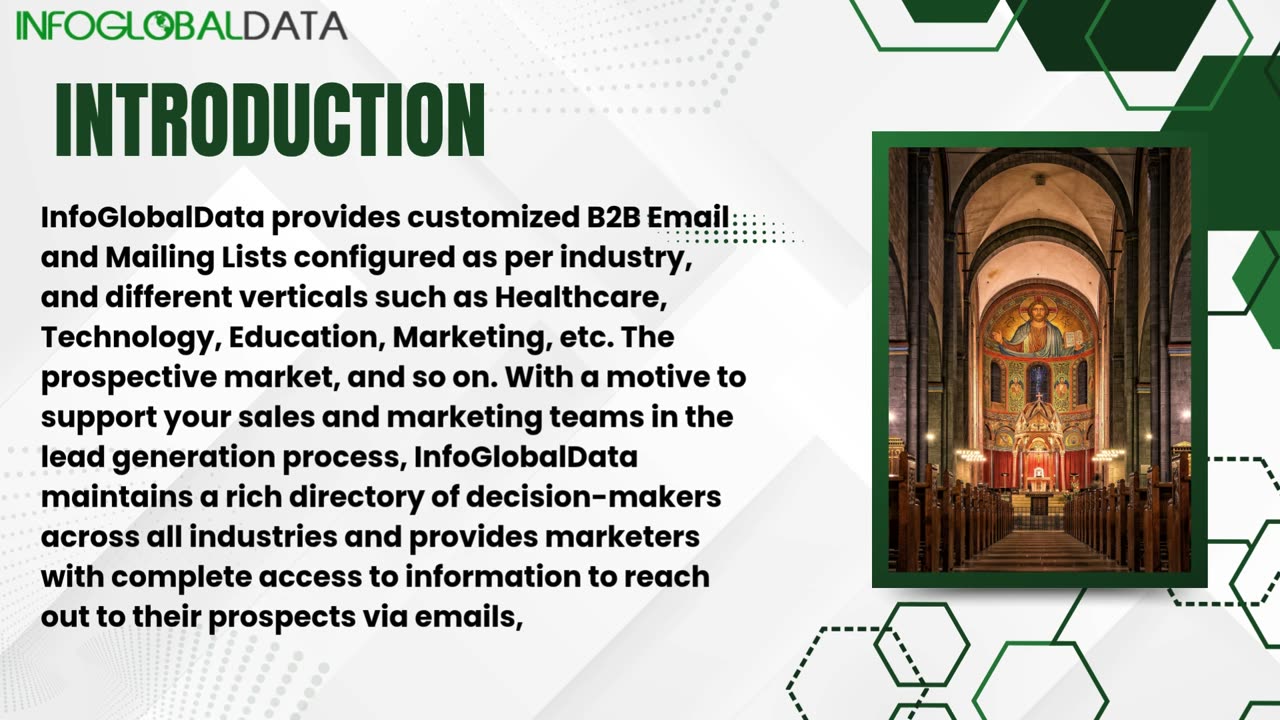 INFOGLOBALDATA

INTRODUCTION

InfoGlobalData provides customized B2B Email and Mailing Lists configured as per industry, and different verticals such as Healthcare, Technology, Education, Marketing, etc. The prospective market, and so on. With a motive to support your sales and marketing teams in the lead generation process, InfoGlobalData maintains a rich directory of decision-makers across all industries and provides marketers with complete access to information to reach out to their prospects via emails,